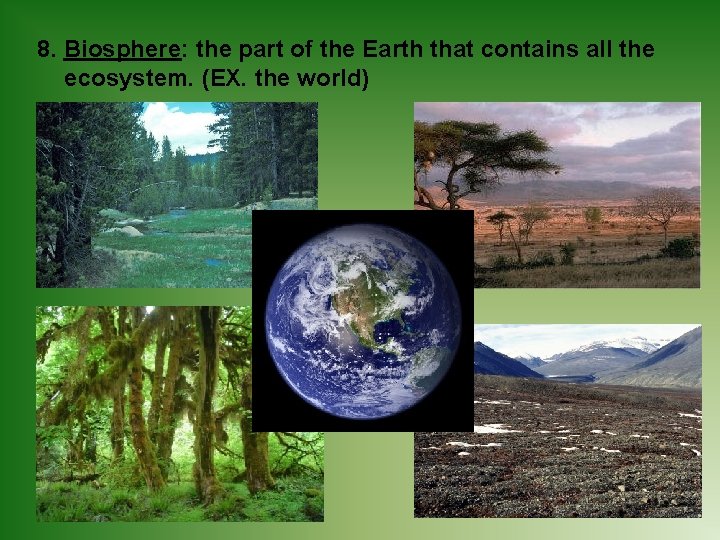 8. Biosphere: the part of the Earth that contains all the ecosystem. (EX. the world)